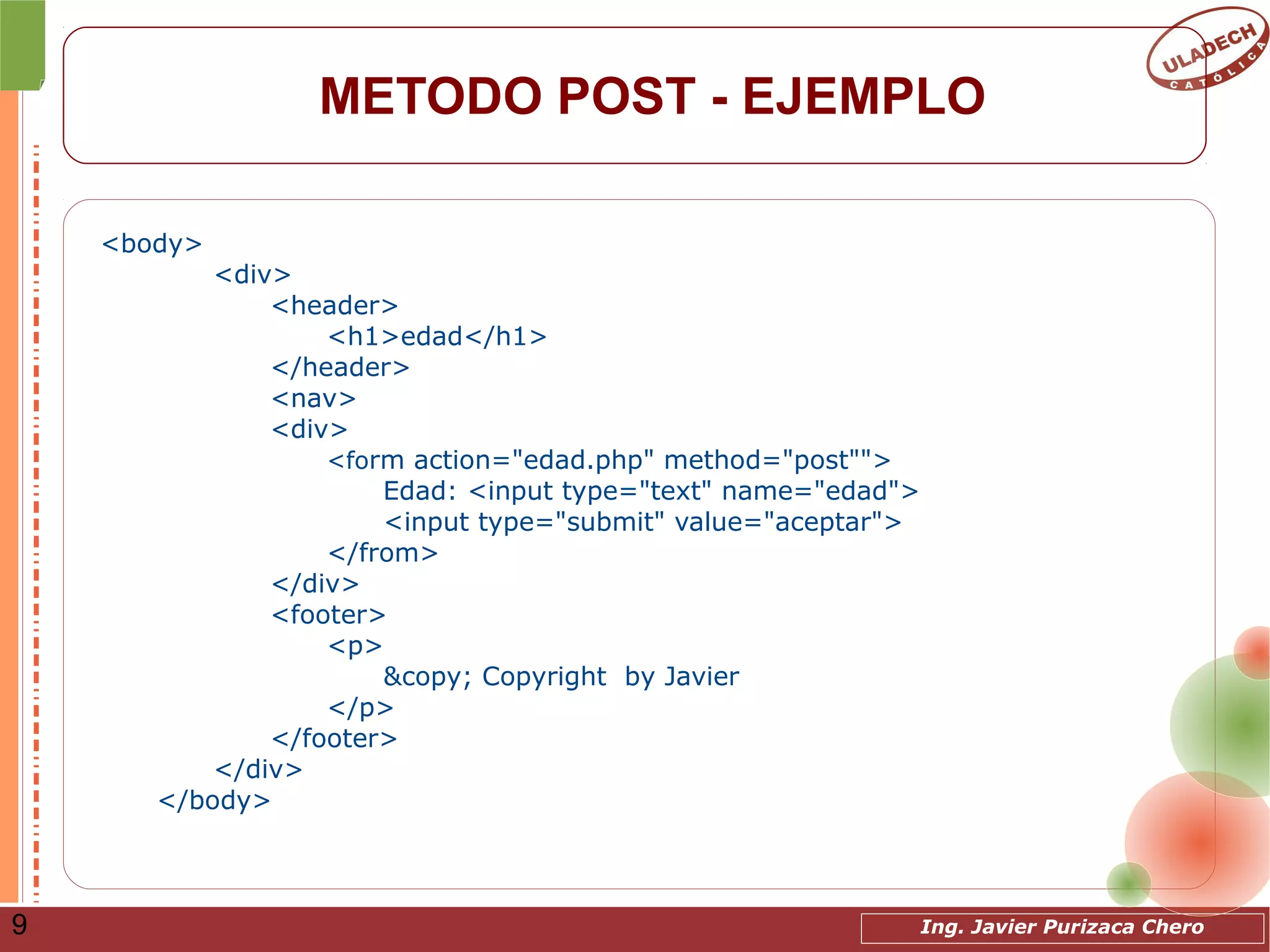 ULADECH
CATÓLICA

METODO POST - EJEMPLO

<body>
<div>
<header>
<h1>edad</h1>
</header>
<nav>
<div>
<form action="edad.php" method="post"">
Edad: <input type="text" name="edad">
<input type="submit" value="aceptar">
</from>
</div>
<footer>
<p>
&copy; Copyright by Javier
</p>
</footer>
</div>
</body>

9

Ing. Javier Purizaca Chero